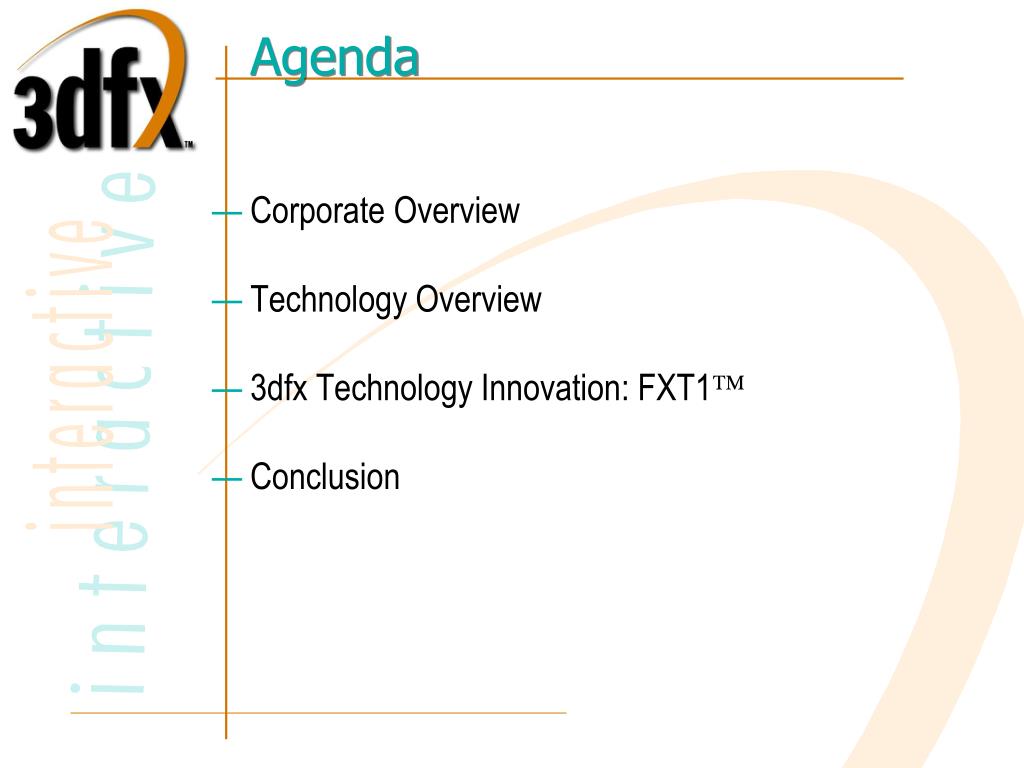 3dfx™

interactive

interactive

Agenda

— Corporate Overview

— Technology Overview

— 3dfx Technology Innovation: FXT1™

— Conclusion